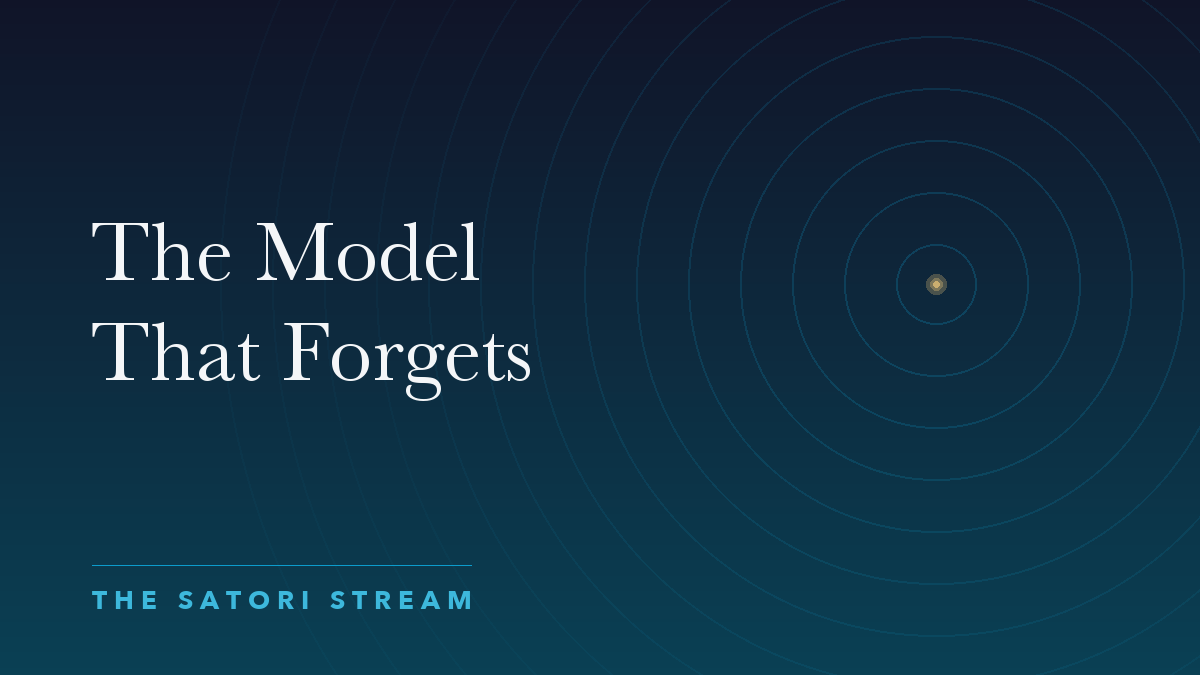 The Model That Forgets

THE SATORI STREAM